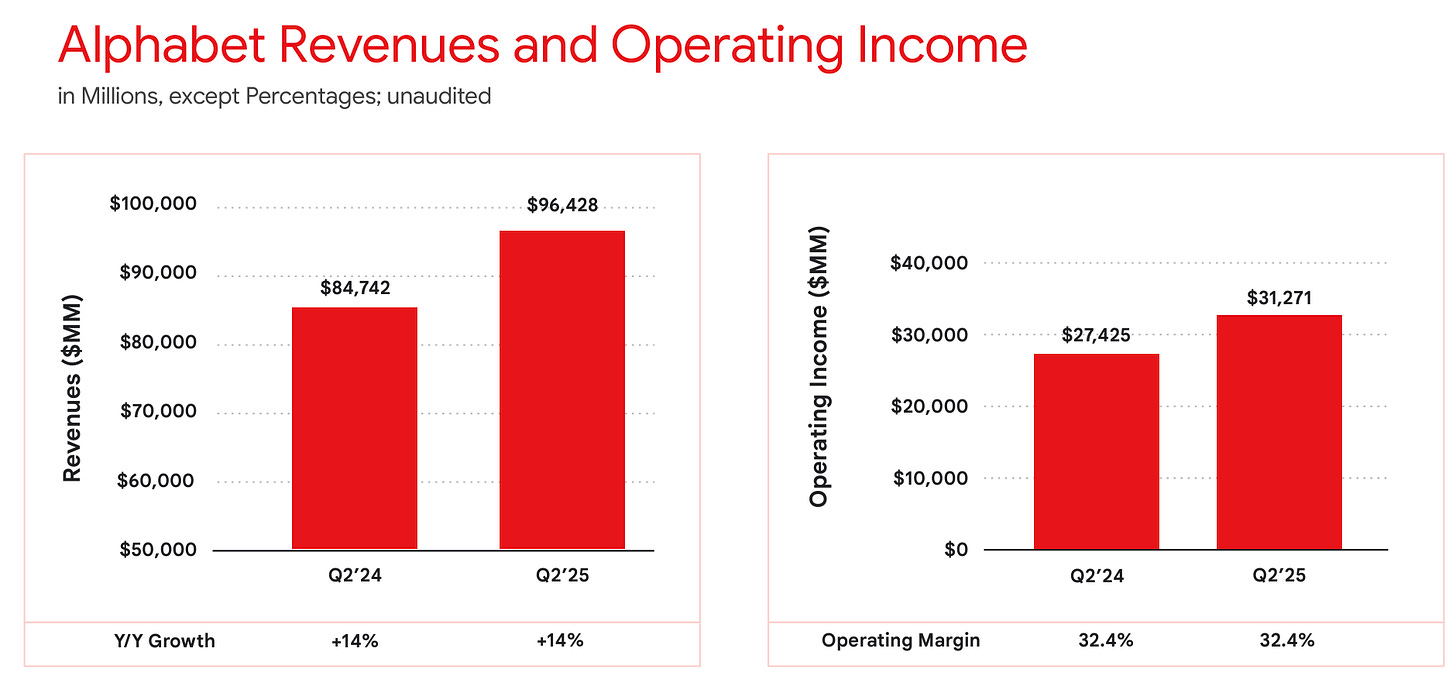 Alphabet Revenues and Operating Income

in Millions, except Percentages; unaudited

Revenues ($MM)

$100,000
$90,000
$80,000
$70,000
$60,000
$50,000

$84,742
$96,428

Q2'24
Q2'25

| Y/Y Growth | +14% | +14% |
|---|---|---|

Operating Income ($MM)

$40,000
$30,000
$20,000
$10,000
$0

$27,425
$31,271

Q2'24
Q2'25

| Operating Margin | 32.4% | 32.4% |
|---|---|---|